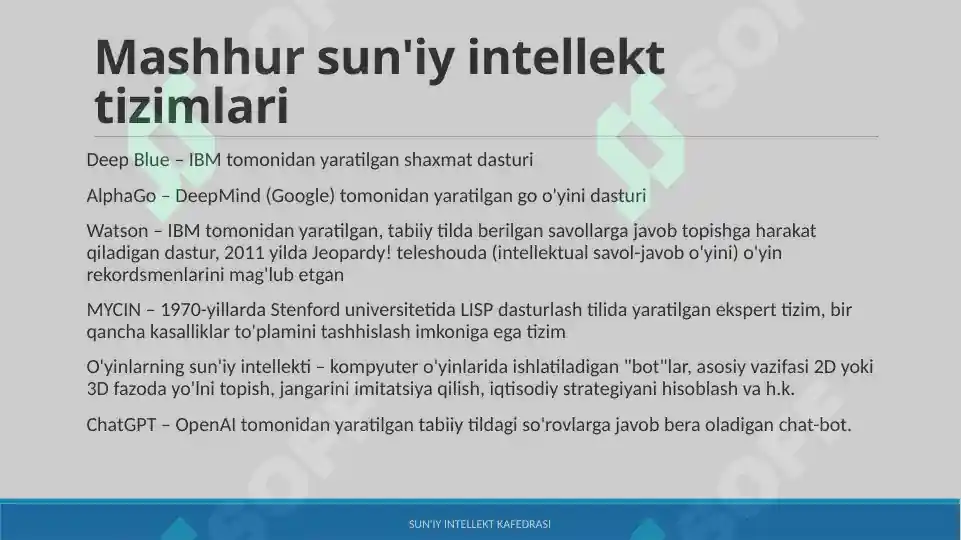 Mashhur sun'iy intellekt tizimlari

Deep Blue – IBM tomonidan yaratilgan shaxmat dasturi

AlphaGo – DeepMind (Google) tomonidan yaratilgan go o'yini dasturi

Watson – IBM tomonidan yaratilgan, tabiiy tilda berilgan savollarga javob topishga harakat qiladigan dastur, 2011 yilda Jeopardy! teleshouda (intellektual savol-javob o'yini) o'yin rekordsmenlarini mag'lub etgan

MYCIN – 1970-yillarda Stenford universitetida LISP dasturlash tilida yaratilgan ekspert tizim, bir qancha kasalliklar to'plamini tashhislash imkoniga ega tizim

O'yinlarning sun'iy intellekti – kompyuter o'yinlarida ishlatiladigan "bot"lar, asosiy vazifasi 2D yoki 3D fazoda yo'lni topish, jangarini imitatsiya qilish, iqtisodiy strategiyani hisoblash va h.k.

ChatGPT – OpenAI tomonidan yaratilgan tabiiy tildagi so'rovlarga javob bera oladigan chat-bot.

SUN'IY INTELLEKT KAFEDRASI